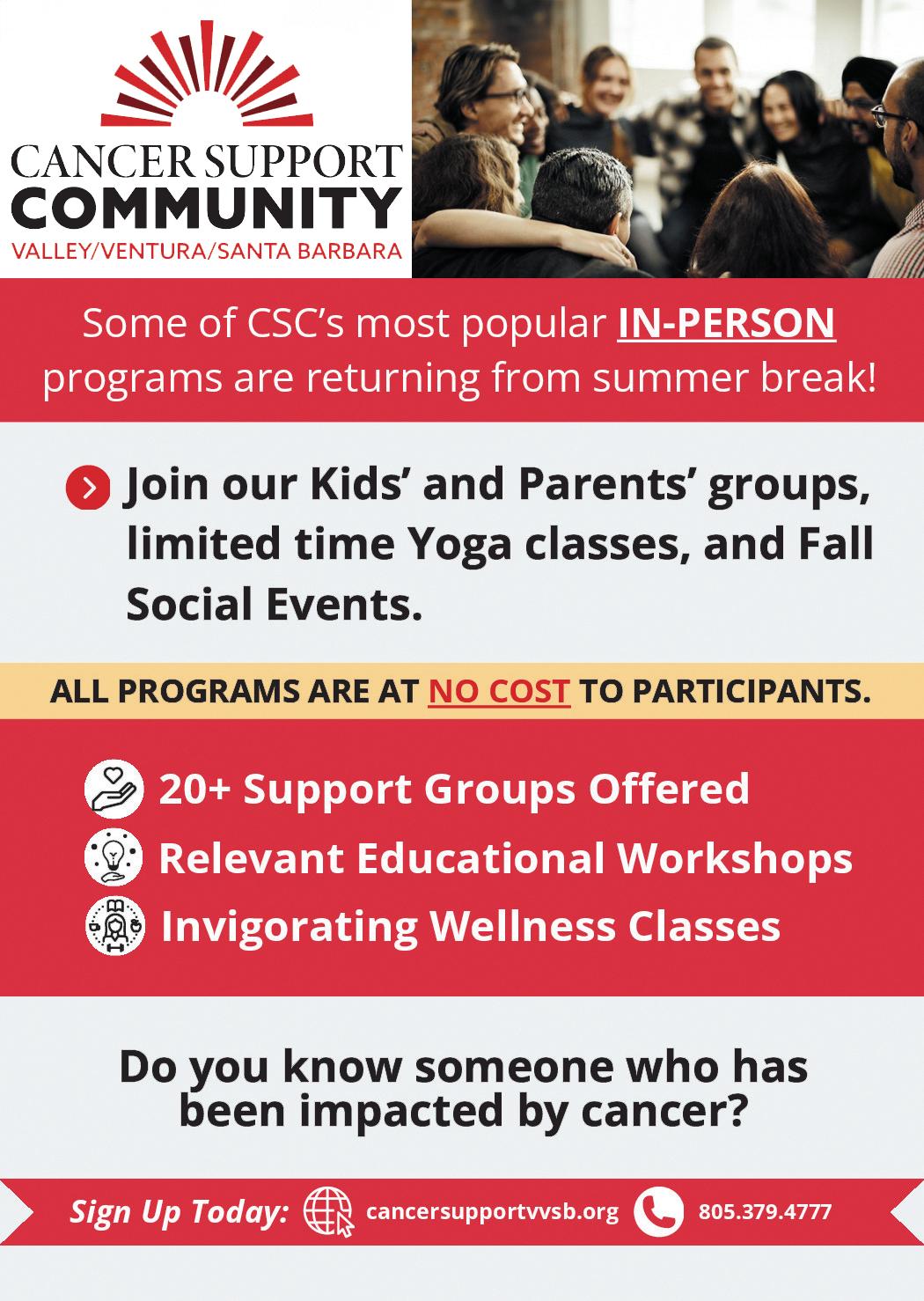 CANCER SUPPORT
COMMUNITY
VALLEY/VENTURA/SANTA BARBARA

Some of CSC's most popular IN-PERSON programs are returning from summer break!

Join our Kids' and Parents' groups, limited time Yoga classes, and Fall Social Events.

ALL PROGRAMS ARE AT NO COST TO PARTICIPANTS.

20+ Support Groups Offered
Relevant Educational Workshops
Invigorating Wellness Classes

Do you know someone who has been impacted by cancer?

Sign Up Today: cancersupportvvsb.org 805.379.4777